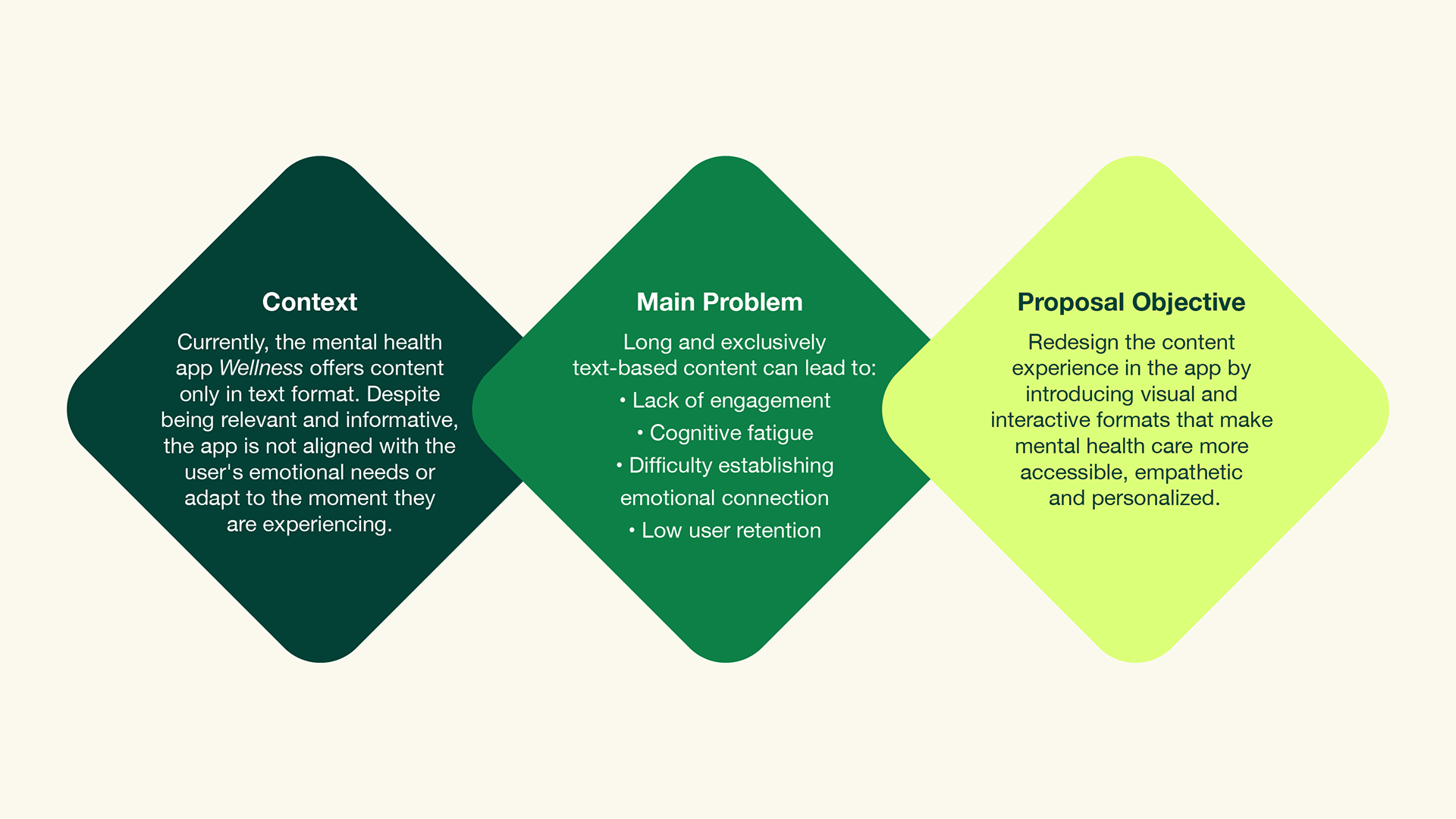 Context

Currently, the mental health app Wellness offers content only in text format. Despite being relevant and informative, the app is not aligned with the user's emotional needs or adapt to the moment they are experiencing.

Main Problem

Long and exclusively text-based content can lead to:

• Lack of engagement
• Cognitive fatigue
• Difficulty establishing emotional connection
• Low user retention

Proposal Objective

Redesign the content experience in the app by introducing visual and interactive formats that make mental health care more accessible, empathetic and personalized.